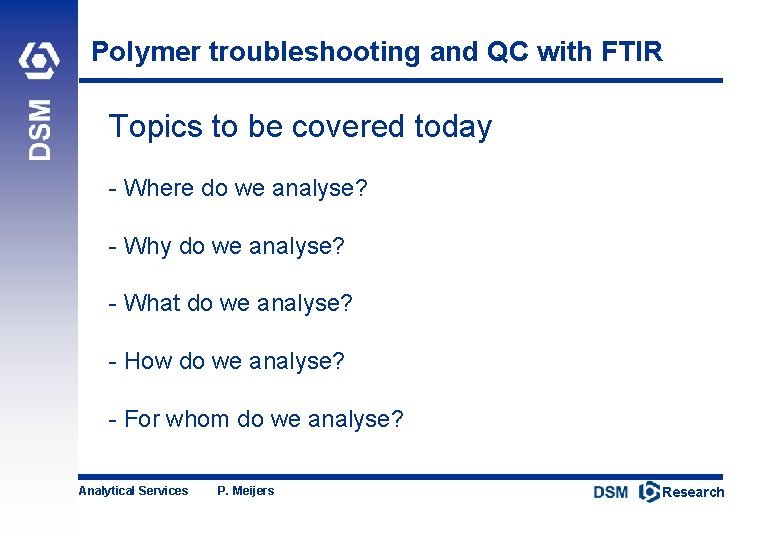 DSM

Polymer troubleshooting and QC with FTIR

Topics to be covered today

- Where do we analyse?

- Why do we analyse?

- What do we analyse?

- How do we analyse?

- For whom do we analyse?

Analytical Services P. Meijers

DSM Research